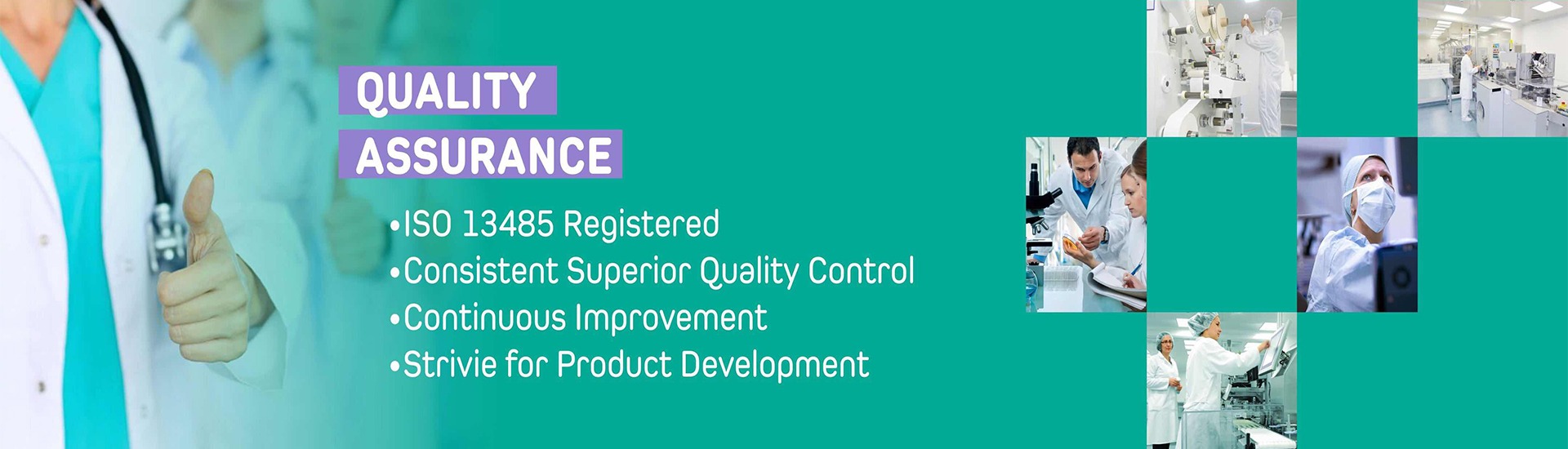 QUALITY
ASSURANCE

•ISO 13485 Registered
•Consistent Superior Quality Control
•Continuous Improvement
•Strivie for Product Development